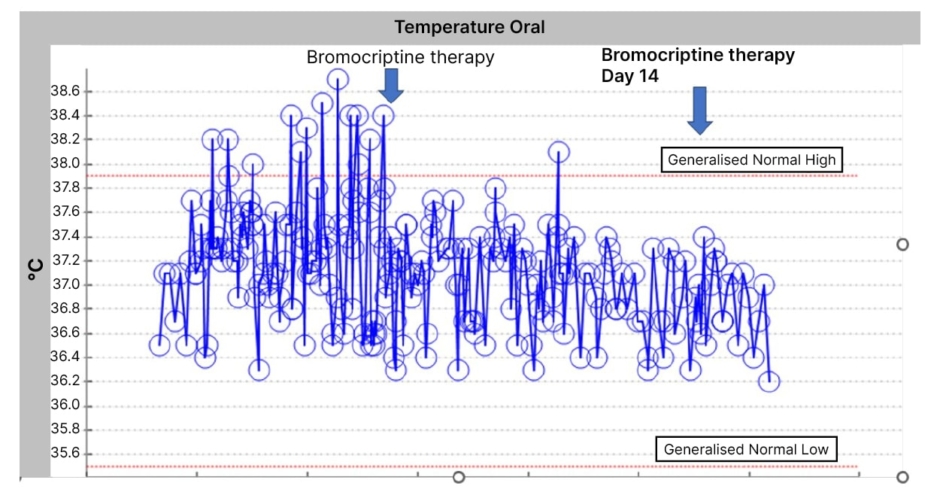 Temperature Oral

Bromocriptine therapy

Bromocriptine therapy
Day 14

Generalised Normal High

Generalised Normal Low

°C

38.6
38.4
38.2
38.0
37.8
37.6
37.4
37.2
37.0
36.8
36.6
36.4
36.2
36.0
35.8
35.6